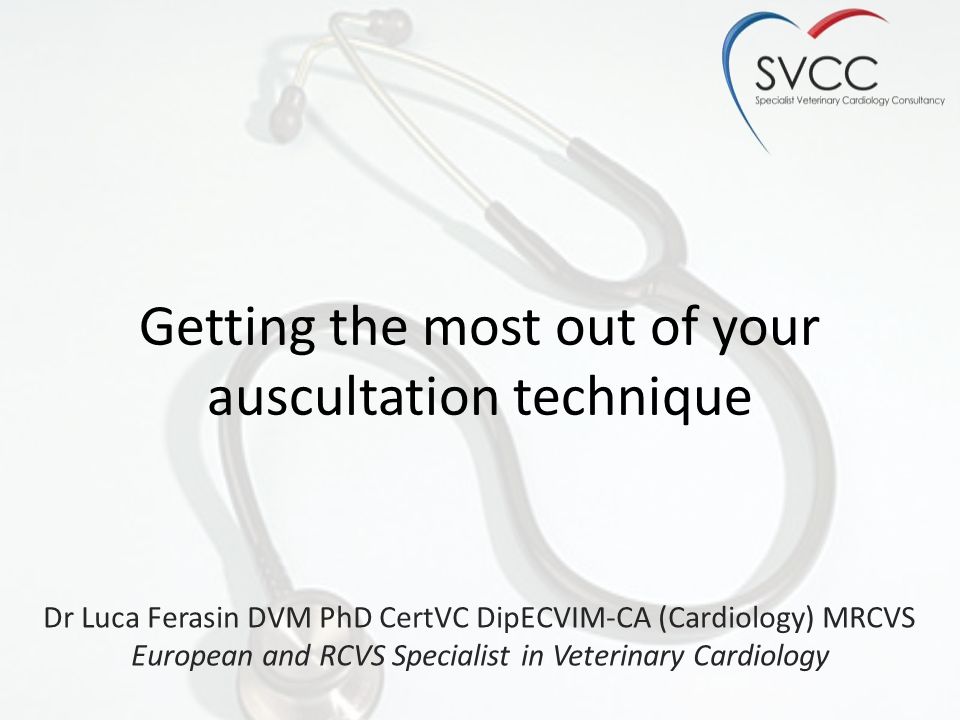 SVCC
Specialist Veterinary Cardiology Consultancy

Getting the most out of your auscultation technique

Dr Luca Ferasin DVM PhD CertVC DipECVIM-CA (Cardiology) MRCVS
European and RCVS Specialist in Veterinary Cardiology